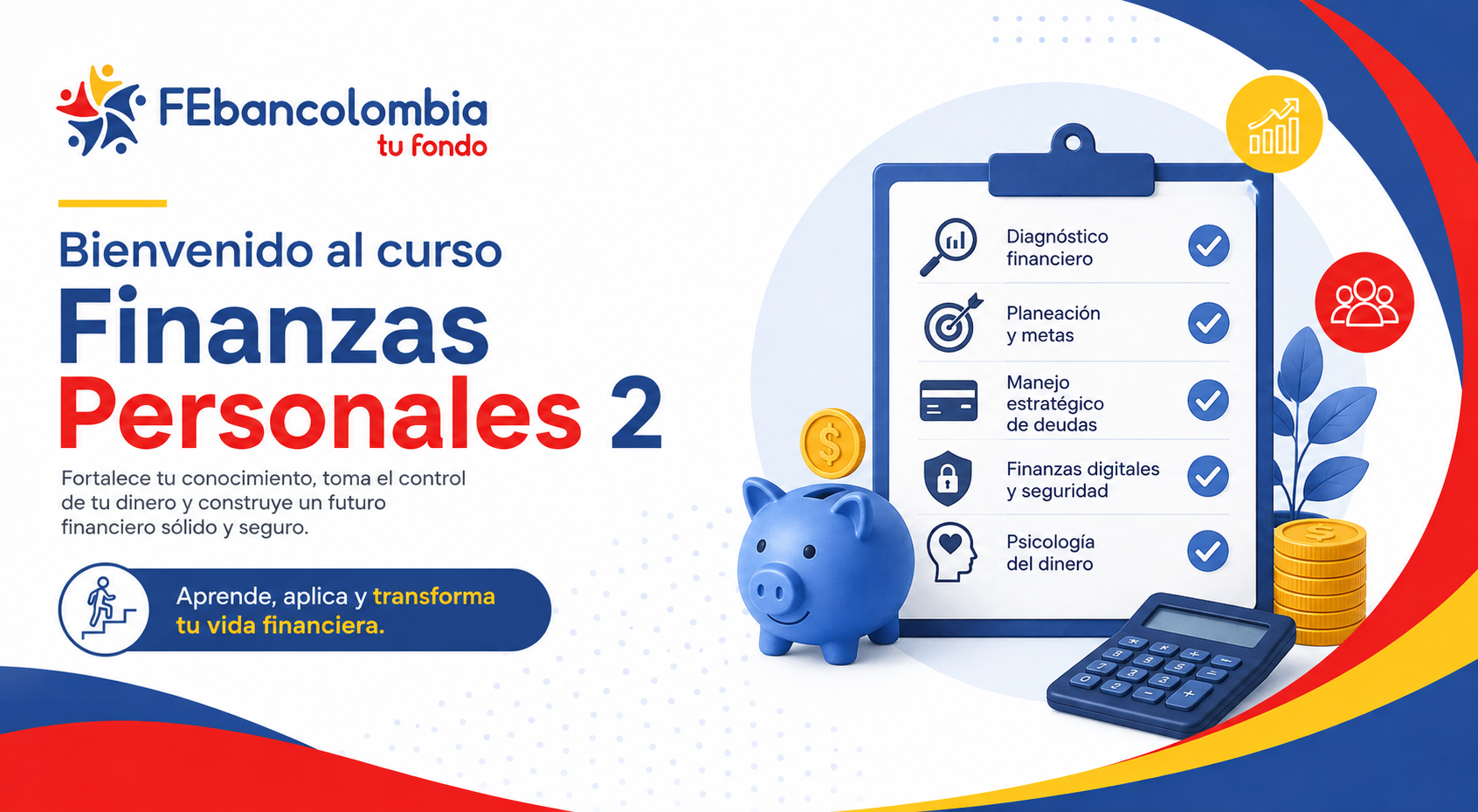 FEbancolombia
tu fondo

Bienvenido al curso
Finanzas
Personales 2

Fortalece tu conocimiento, toma el control de tu dinero y construye un futuro financiero sólido y seguro.

Aprende, aplica y transforma tu vida financiera.

Diagnóstico financiero

Planeación y metas

Manejo estratégico de deudas

Finanzas digitales y seguridad

Psicología del dinero

$

$